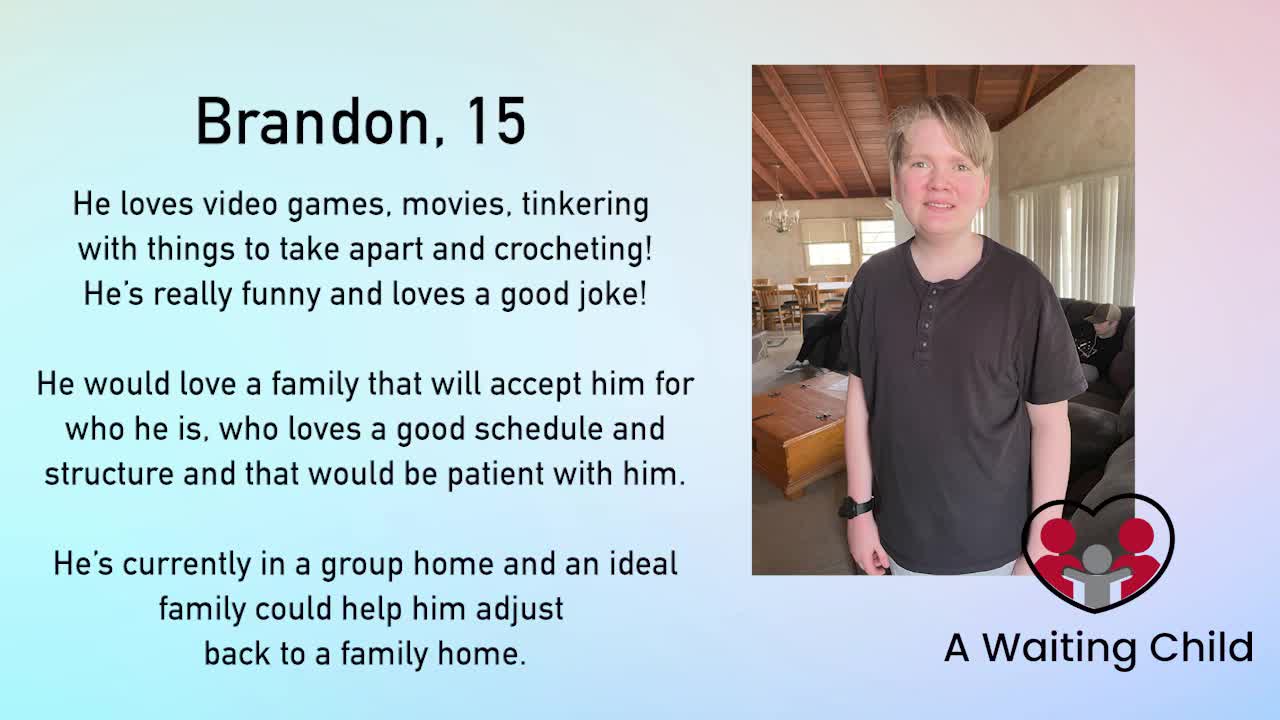 Brandon, 15

He loves video games, movies, tinkering with things to take apart and crocheting! He's really funny and loves a good joke!

He would love a family that will accept him for who he is, who loves a good schedule and structure and that would be patient with him.

He's currently in a group home and an ideal family could help him adjust back to a family home.

A Waiting Child